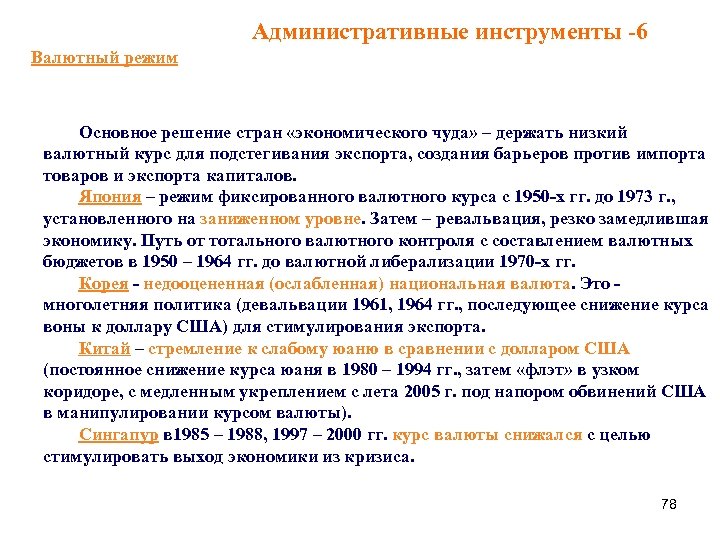 Административные инструменты -6

Валютный режим

Основное решение стран «экономического чуда» – держать низкий валютный курс для подстегивания экспорта, создания барьеров против импорта товаров и экспорта капиталов.

Япония – режим фиксированного валютного курса с 1950-х гг. до 1973 г., установленного на заниженном уровне. Затем – ревальвация, резко замедлившая экономику. Путь от тотального валютного контроля с составлением валютных бюджетов в 1950 – 1964 гг. до валютной либерализации 1970-х гг.

Корея - недооцененная (ослабленная) национальная валюта. Это - многолетняя политика (девальвации 1961, 1964 гг., последующее снижение курса воны к доллару США) для стимулирования экспорта.

Китай – стремление к слабому юаню в сравнении с долларом США (постоянное снижение курса юаня в 1980 – 1994 гг., затем «флэт» в узком коридоре, с медленным укреплением с лета 2005 г. под напором обвинений США в манипулировании курсом валюты).

Сингапур в1985 – 1988, 1997 – 2000 гг. курс валюты снижался с целью стимулировать выход экономики из кризиса.

78